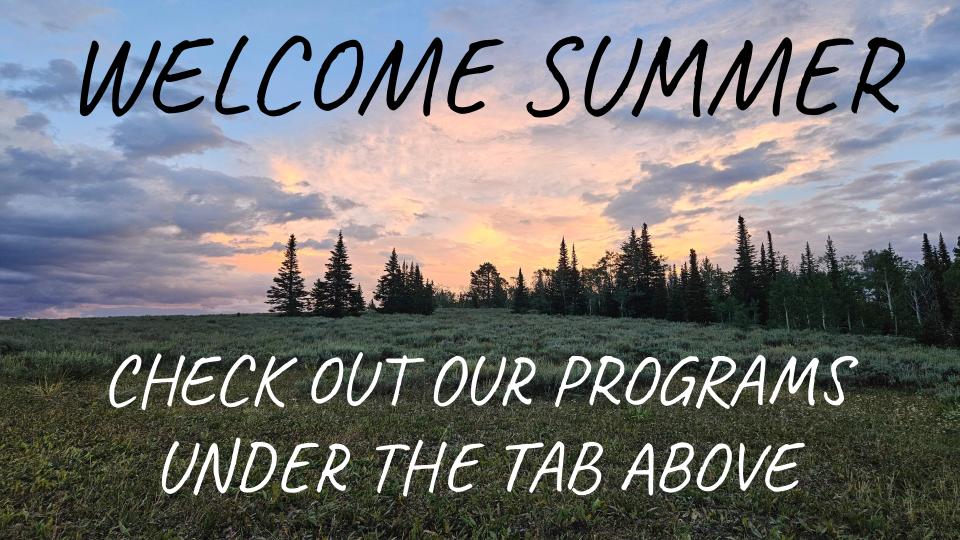 WELCOME SUMMER

CHECK OUT OUR PROGRAMS UNDER THE TAB ABOVE